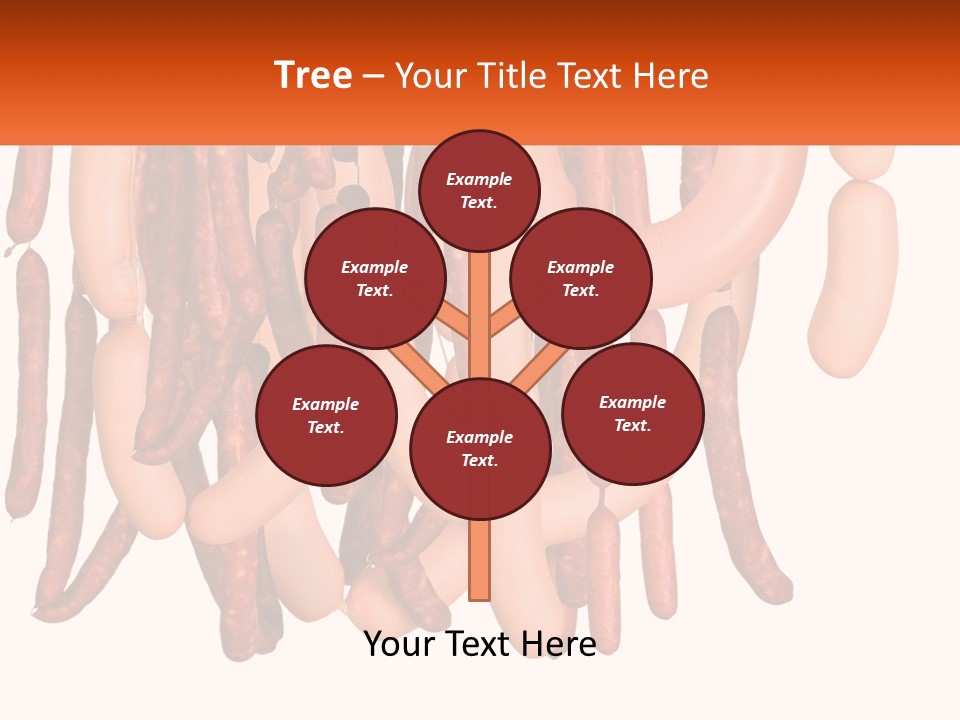 Tree – Your Title Text Here

Example Text.

Example Text.

Example Text.

Example Text.

Example Text.

Example Text.

Your Text Here